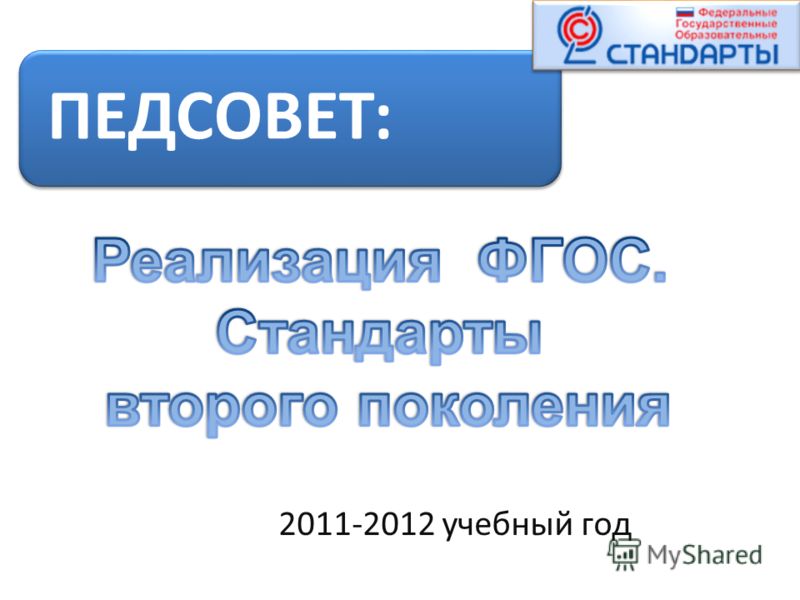 Федеральные
Государственные
Образовательные
СТАНДАРТЫ

ПЕДСОВЕТ:

Реализация ФГОС. Стандарты второго поколения

2011-2012 учебный год

MyShared